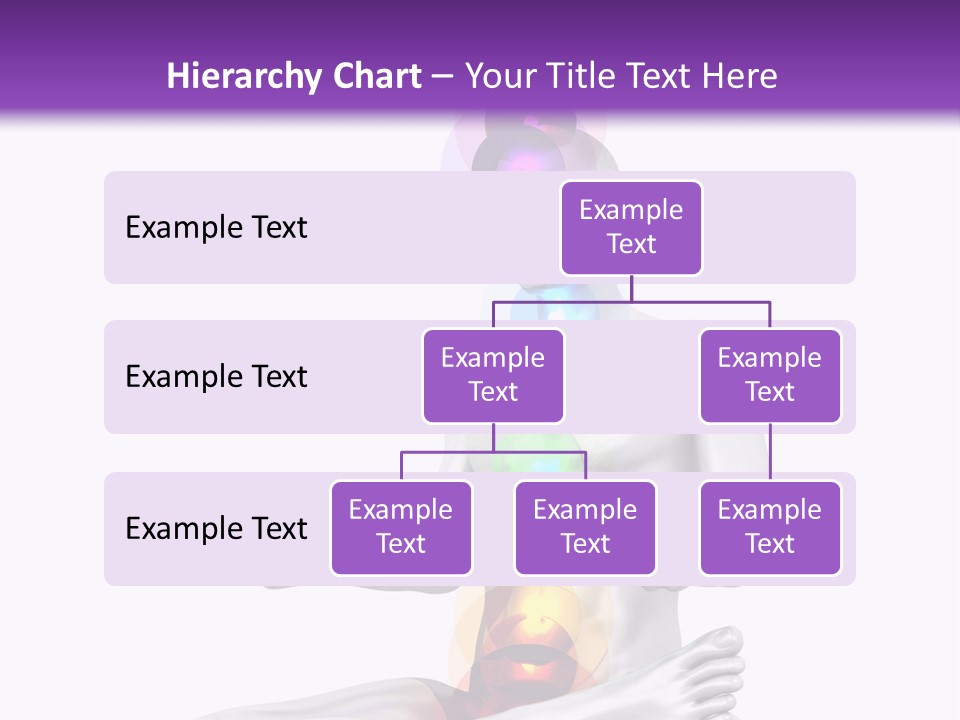 Hierarchy Chart – Your Title Text Here

Example Text

Example Text

Example Text

Example Text

Example Text

Example Text

Example Text

Example Text

Example Text